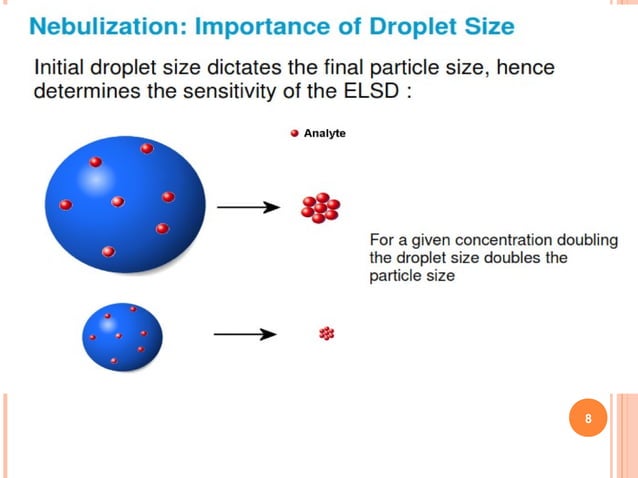 Nebulization: Importance of Droplet Size

Initial droplet size dictates the final particle size, hence determines the sensitivity of the ELSD :

Analyte

For a given concentration doubling the droplet size doubles the particle size

8